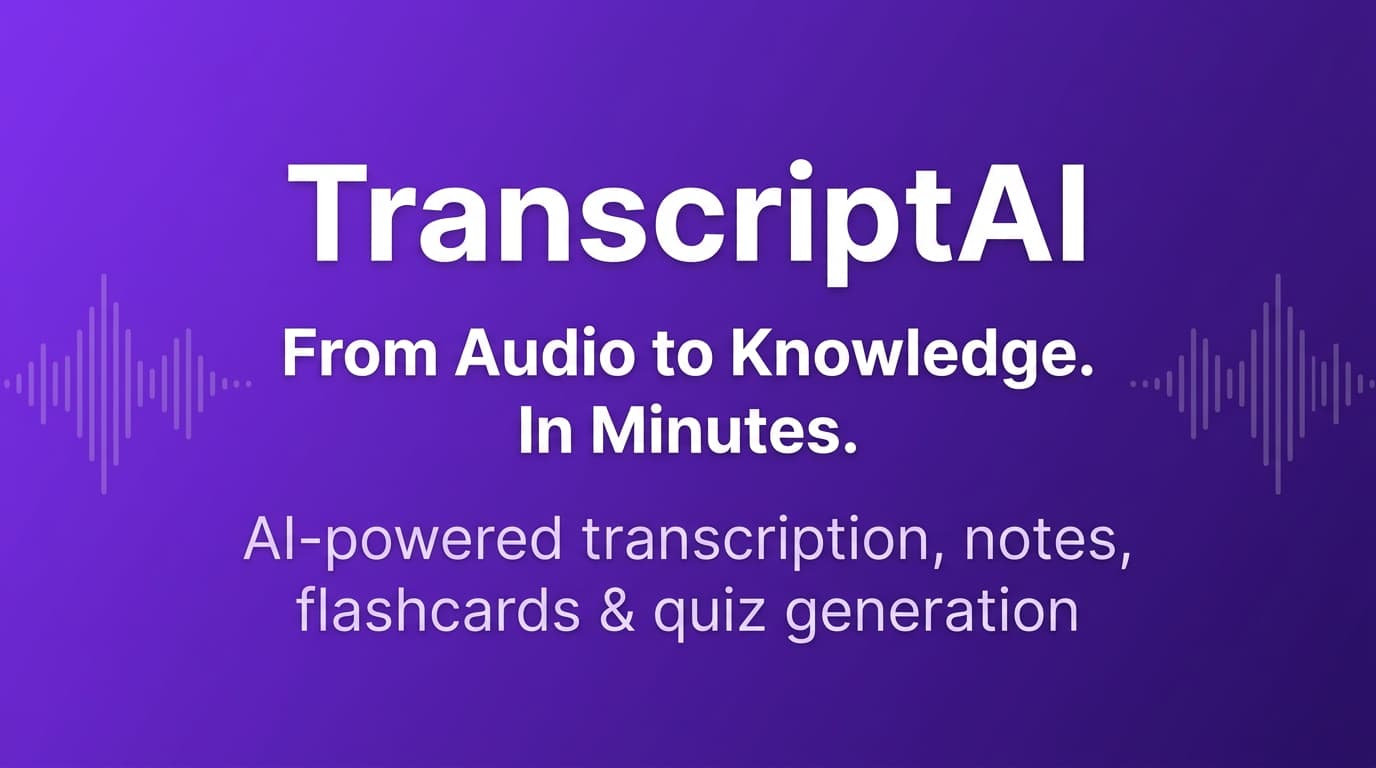 TranscriptAI

From Audio to Knowledge.
In Minutes.

AI-powered transcription, notes, flashcards & quiz generation